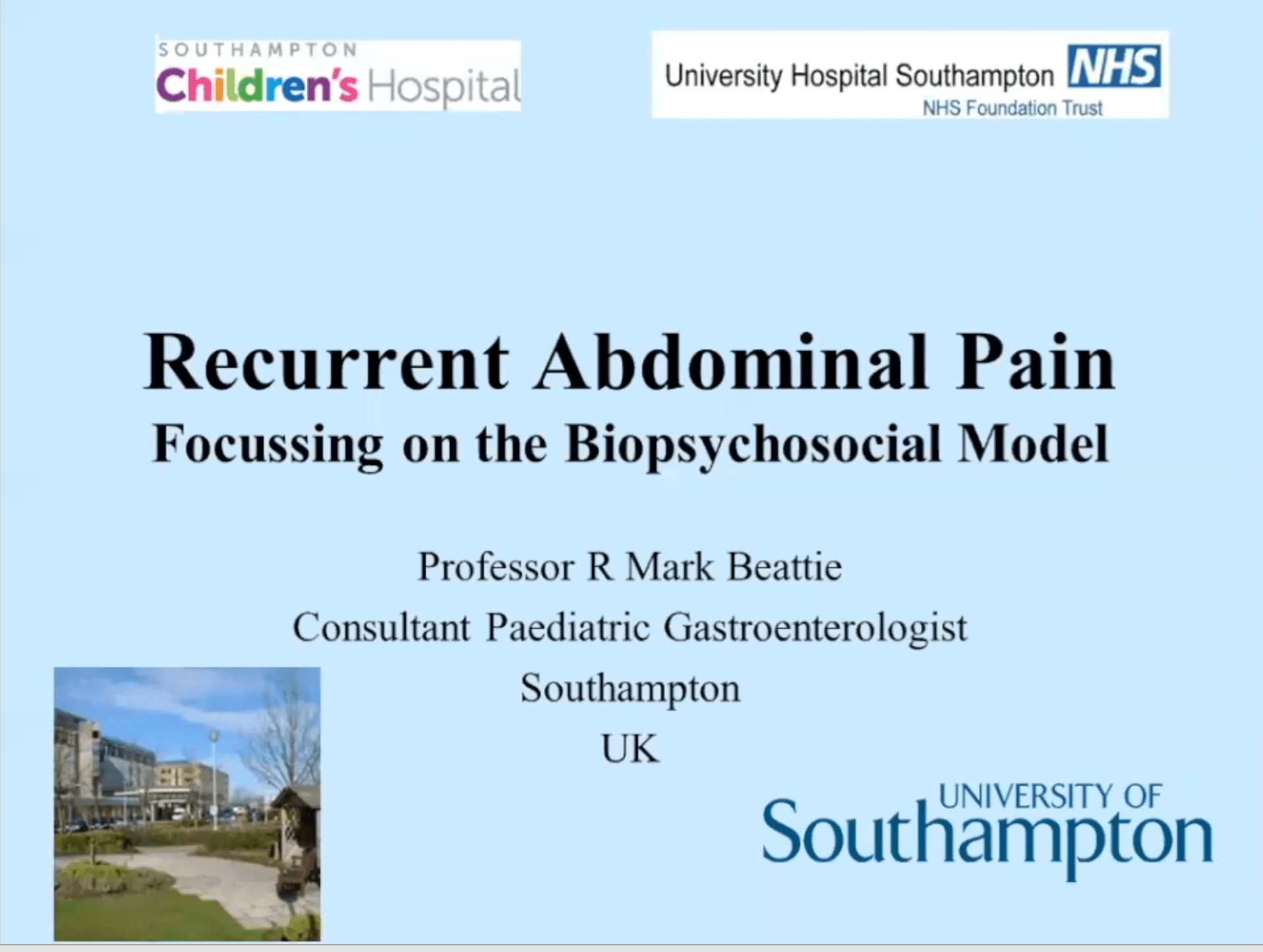 SOUTHAMPTON
Children's Hospital

University Hospital Southampton NHS
NHS Foundation Trust

Recurrent Abdominal Pain
Focussing on the Biopsychosocial Model

Professor R Mark Beattie
Consultant Paediatric Gastroenterologist
Southampton
UK

UNIVERSITY OF
Southampton